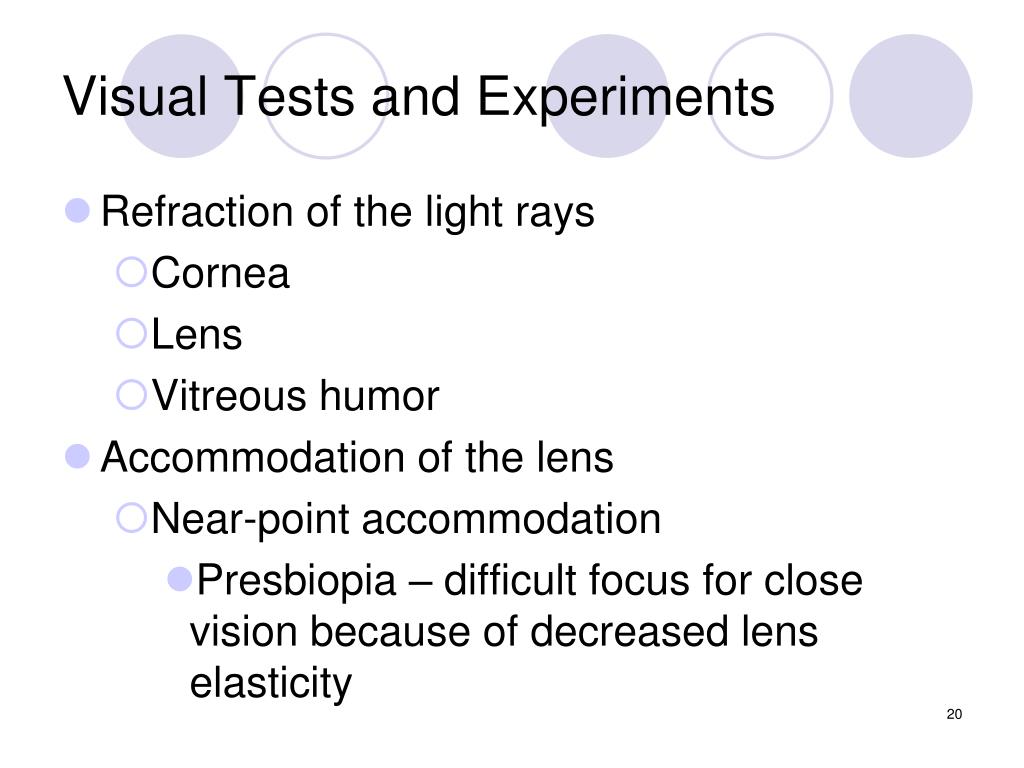 Visual Tests and Experiments

Refraction of the light rays
Cornea
Lens
Vitreous humor

Accommodation of the lens
Near-point accommodation
Presbiopia – difficult focus for close vision because of decreased lens elasticity

20